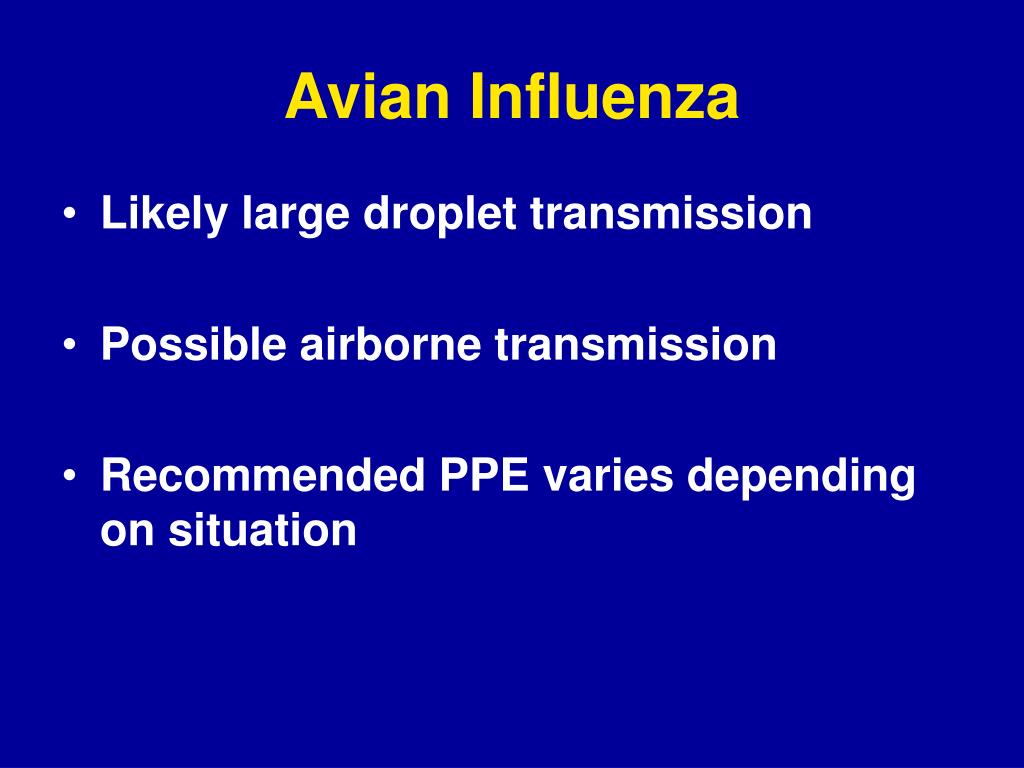 Avian Influenza

• Likely large droplet transmission

• Possible airborne transmission

• Recommended PPE varies depending on situation